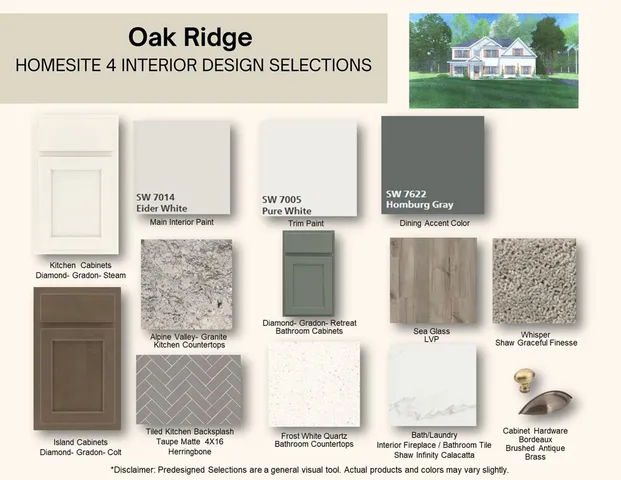 Oak Ridge
HOMESITE 4 INTERIOR DESIGN SELECTIONS

SW 7014
Eider White
Main Interior Paint

SW 7005
Pure White
Trim Paint

SW 7622
Homburg Gray
Dining Accent Color

Kitchen Cabinets
Diamond- Gradon- Steam

Alpine Valley- Granite
Kitchen Countertops

Diamond- Gradon- Retreat
Bathroom Cabinets

Sea Glass
LVP

Whisper
Shaw Graceful Finesse

Island Cabinets
Diamond- Gradon- Colt

Tiled Kitchen Backsplash
Taupe Matte 4X16
Herringbone

Frost White Quartz
Bathroom Countertops

Bath/Laundry
Interior Fireplace / Bathroom Tile
Shaw Infinity Calacatta

Cabinet Hardware
Bordeaux
Brushed Antique
Brass

*Disclaimer: Predesigned Selections are a general visual tool. Actual products and colors may vary slightly.